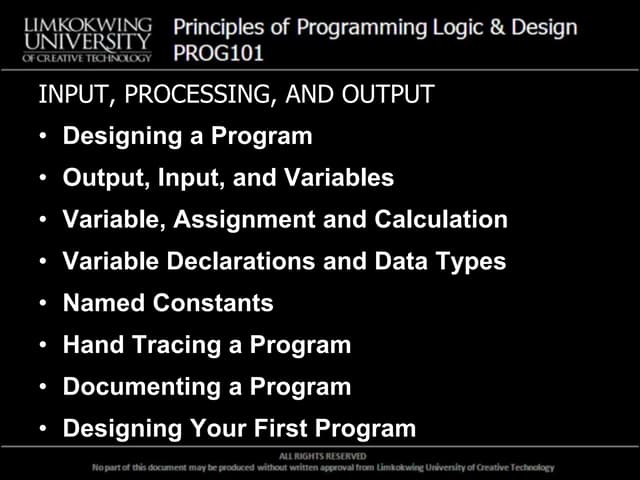 LIMKOKWING UNIVERSITY OF CREATIVE TECHNOLOGY

Principles of Programming Logic & Design
PROG101

INPUT, PROCESSING, AND OUTPUT

• Designing a Program
• Output, Input, and Variables
• Variable, Assignment and Calculation
• Variable Declarations and Data Types
• Named Constants
• Hand Tracing a Program
• Documenting a Program
• Designing Your First Program

ALL RIGHTS RESERVED
No part of this document may be produced without written approval from Limkokwing University of Creative Technology